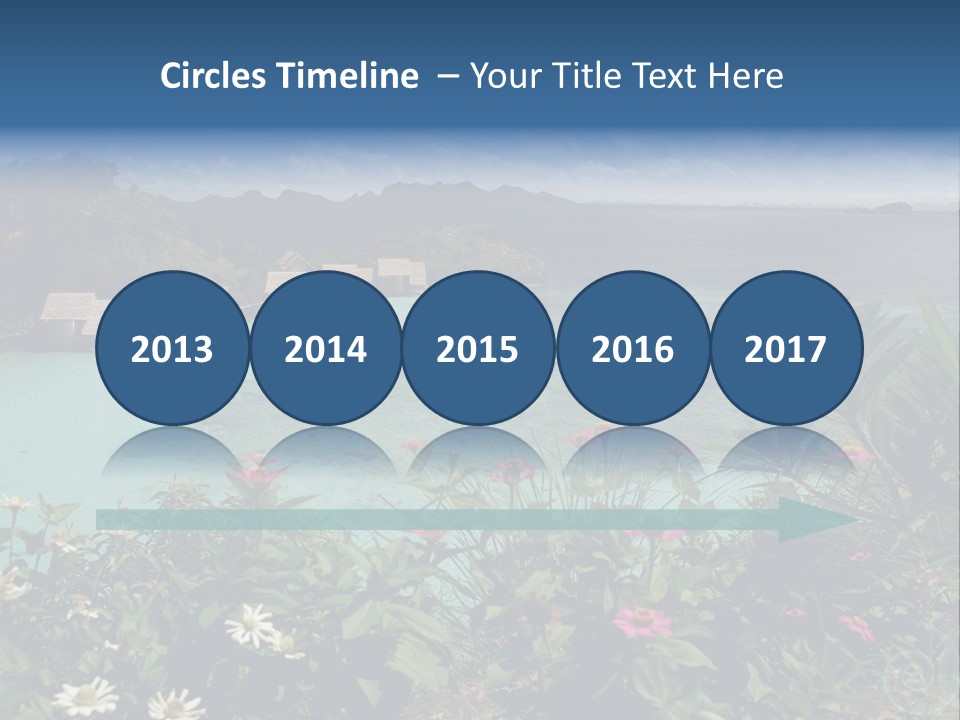 Circles Timeline – Your Title Text Here

2013

2014

2015

2016

2017